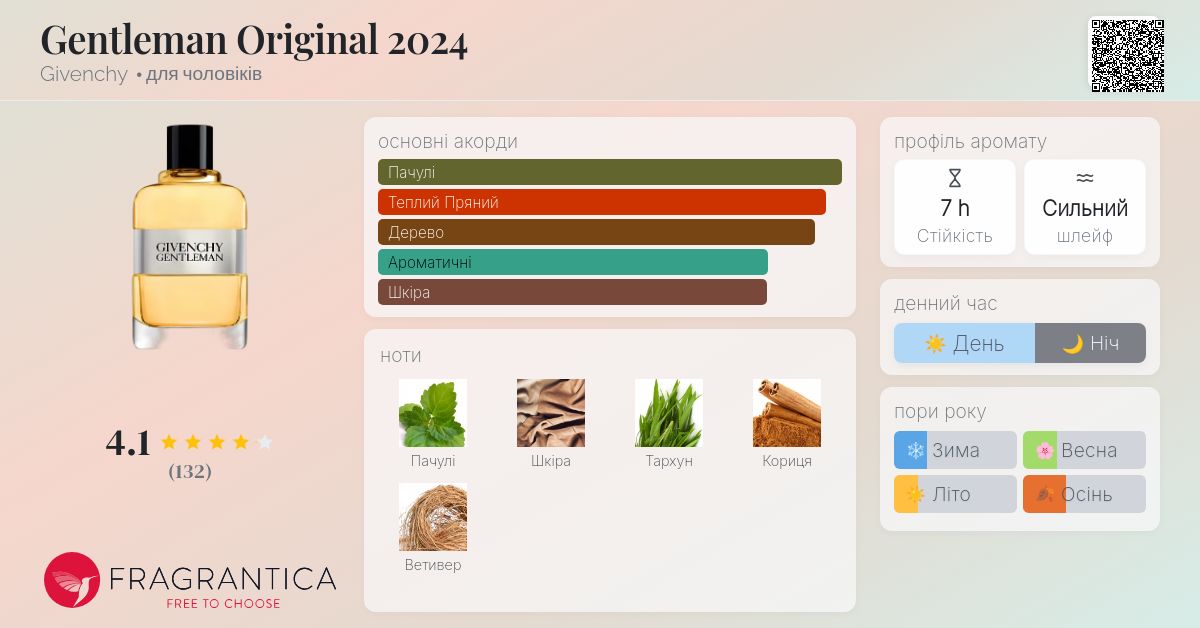 Gentleman Original 2024
Givenchy • для чоловіків

GIVENCHY
GENTLEMAN

4.1
(132)

FRAGRANTICA
FREE TO CHOOSE

основні акорди
Пачулі
Теплий Пряний
Дерево
Ароматичні
Шкіра

ноти
Пачулі
Шкіра
Тархун
Кориця
Ветивер

профіль аромату
7 h
Стійкість
Сильний
шлейф

денний час
День
Ніч

пори року
Зима
Весна
Літо
Осінь